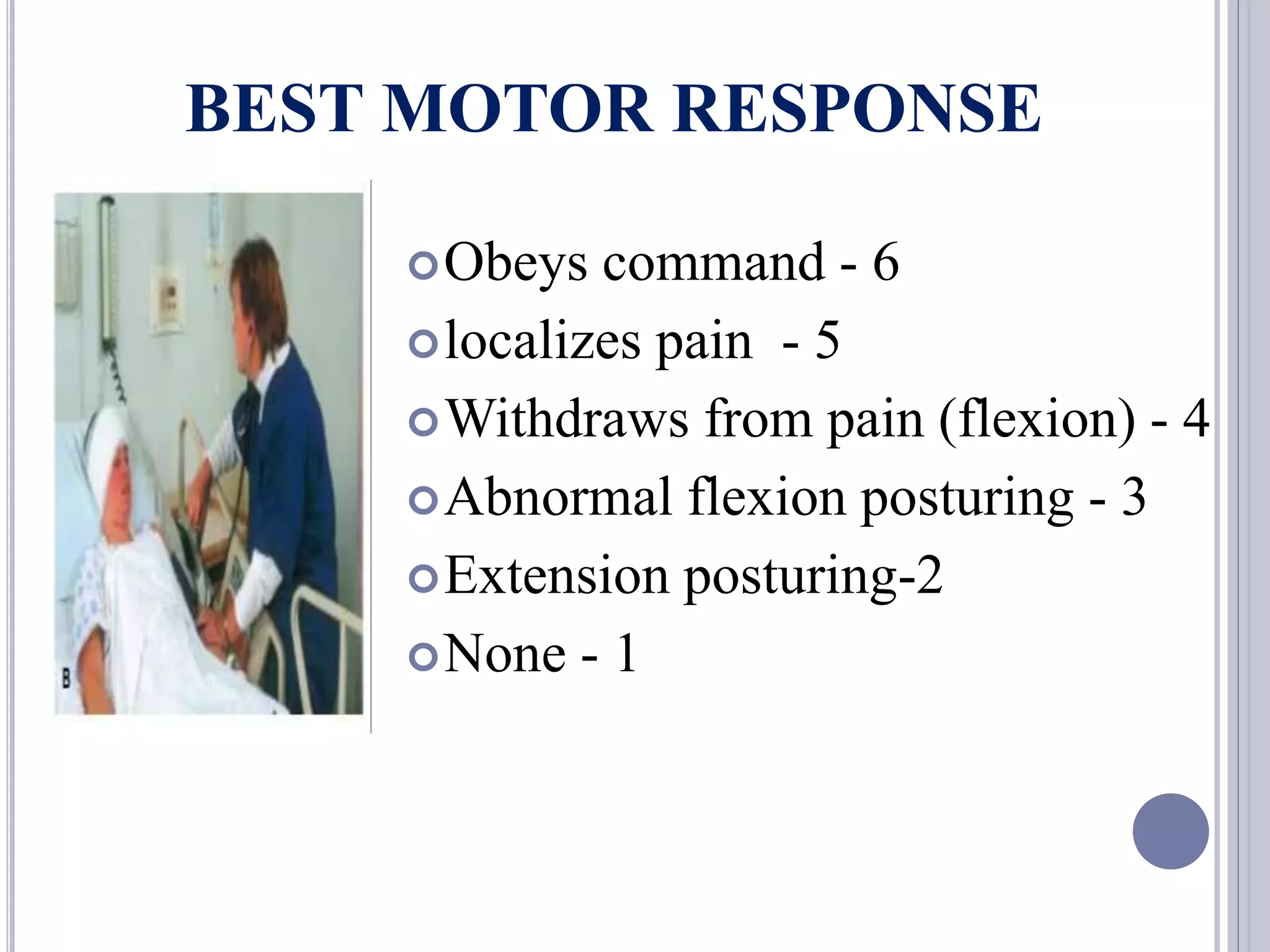 BEST MOTOR RESPONSE

B

Obeys command - 6
localizes pain - 5
Withdraws from pain (flexion) - 4
Abnormal flexion posturing - 3
Extension posturing-2
None - 1